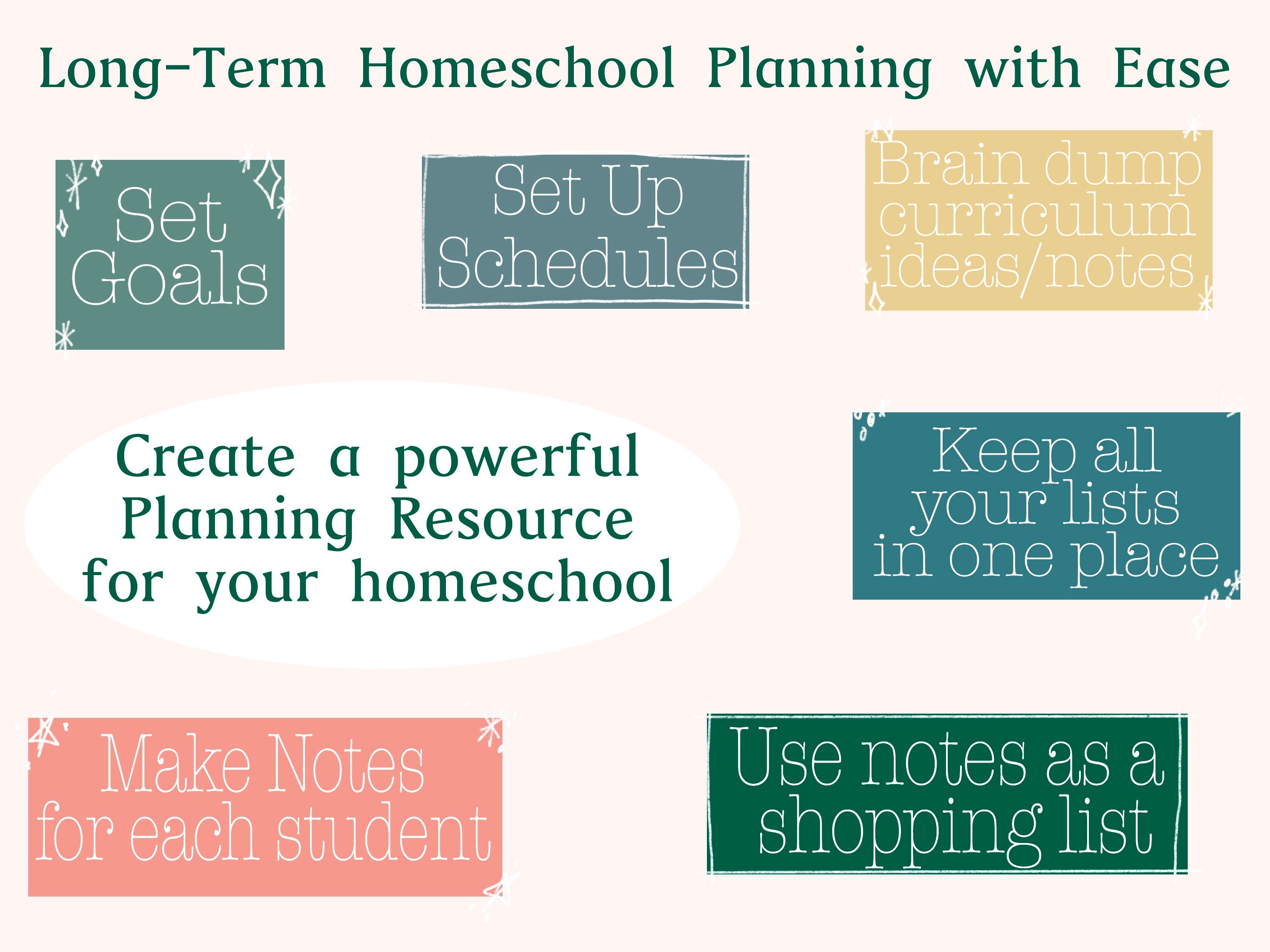 Long-Term Homeschool Planning with Ease

Set Goals

Set Up Schedules

Brain dump curriculum ideas/notes

Create a powerful Planning Resource for your homeschool

Keep all your lists in one place

Make Notes for each student

Use notes as a shopping list